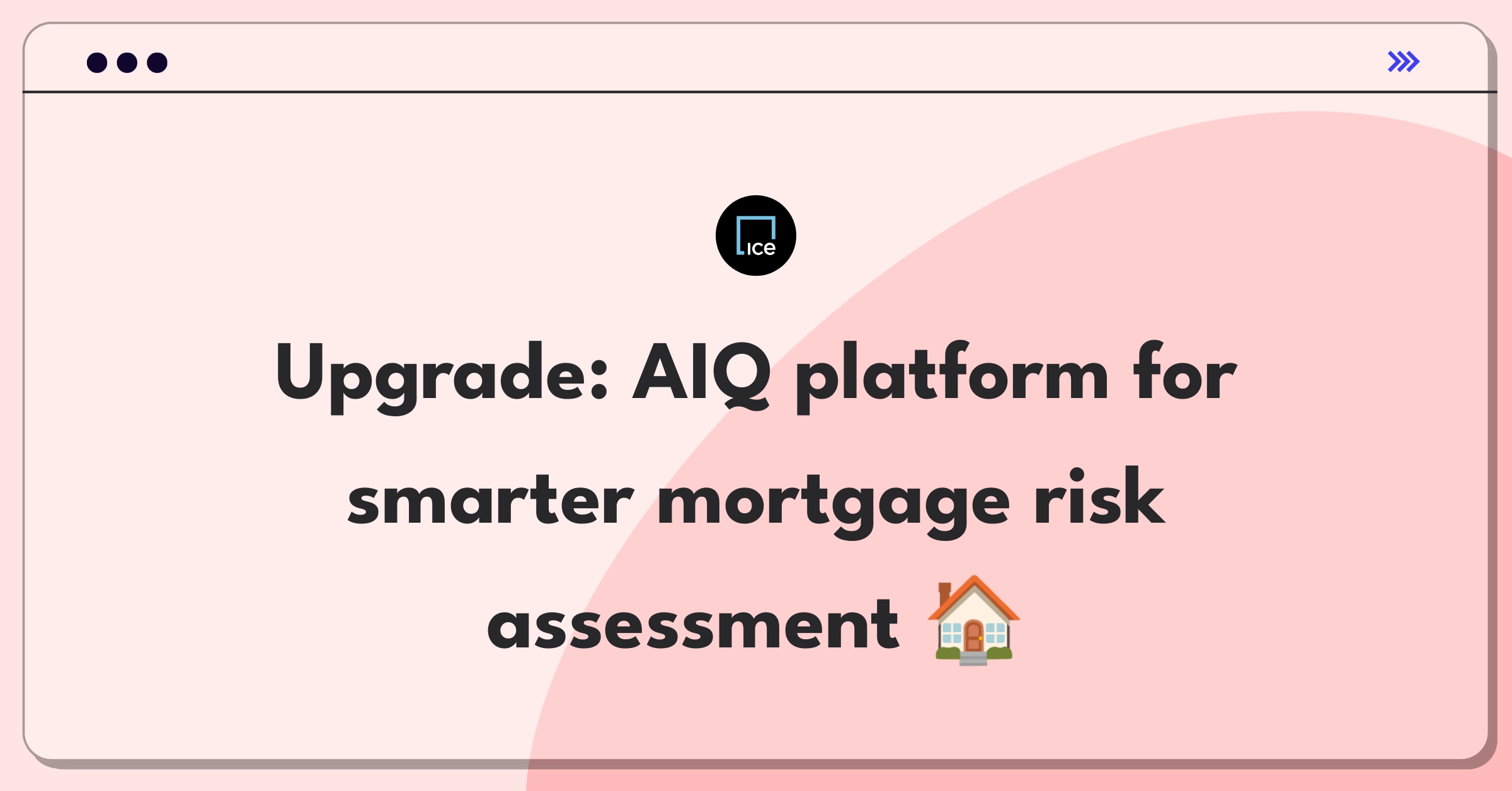 ICE

Upgrade: AIQ platform for smarter mortgage risk assessment 🏠